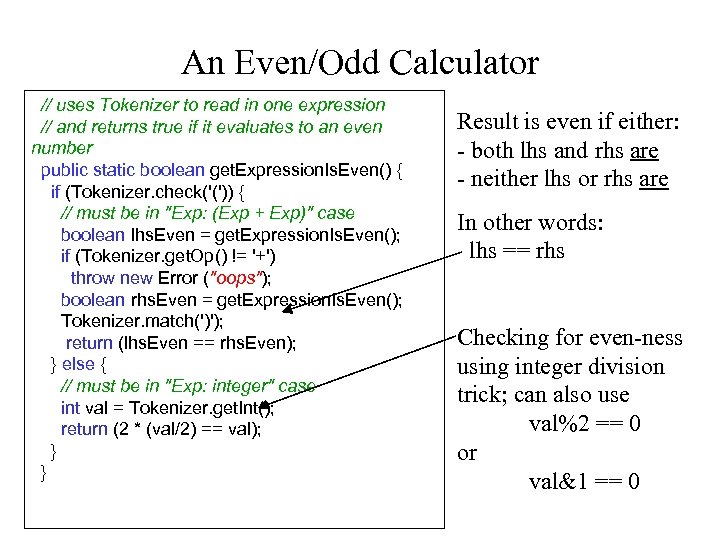 An Even/Odd Calculator

// uses Tokenizer to read in one expression
// and returns true if it evaluates to an even number
public static boolean getExpressionIsEven() {
if (Tokenizer.check('(')) {
// must be in "Exp: (Exp + Exp)" case
boolean lhsEven = getExpressionIsEven();
if (Tokenizer.getOp() != '+')
throw new Error ("oops");
boolean rhsEven = getExpressionIsEven();
Tokenizer.match(')');
return (lhsEven == rhsEven);
} else {
// must be in "Exp: integer" case
int val = Tokenizer.getInt();
return (2 * (val/2) == val);
}
}

Result is even if either:
- both lhs and rhs are
- neither lhs or rhs are

In other words:
lhs == rhs

Checking for even-ness using integer division trick; can also use
val%2 == 0
or
val&1 == 0